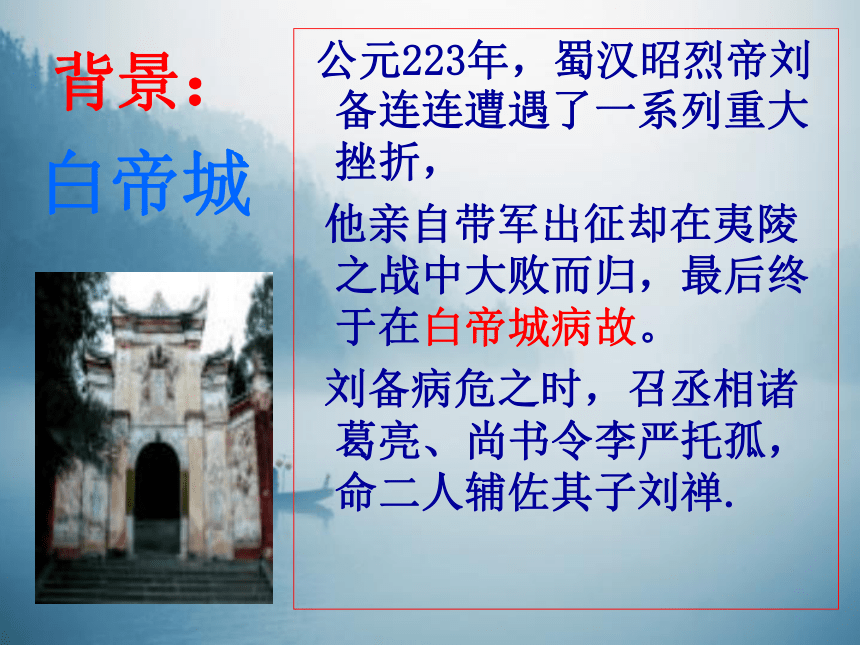 背景：

白帝城

公元223年，蜀汉昭烈帝刘备连连遭遇了一系列重大挫折，

他亲自带军出征却在夷陵之战中大败而归，最后终于在白帝城病故。

刘备病危之时，召丞相诸葛亮、尚书令李严托孤，命二人辅佐其子刘禅.